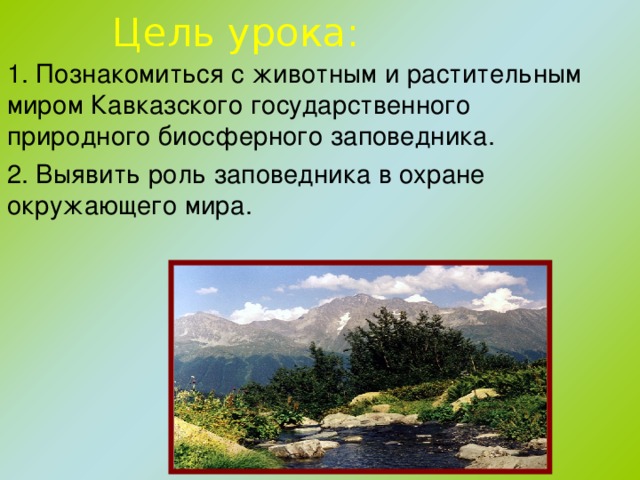 Цель урока:

1. Познакомиться с животным и растительным миром Кавказского государственного природного биосферного заповедника.

2. Выявить роль заповедника в охране окружающего мира.